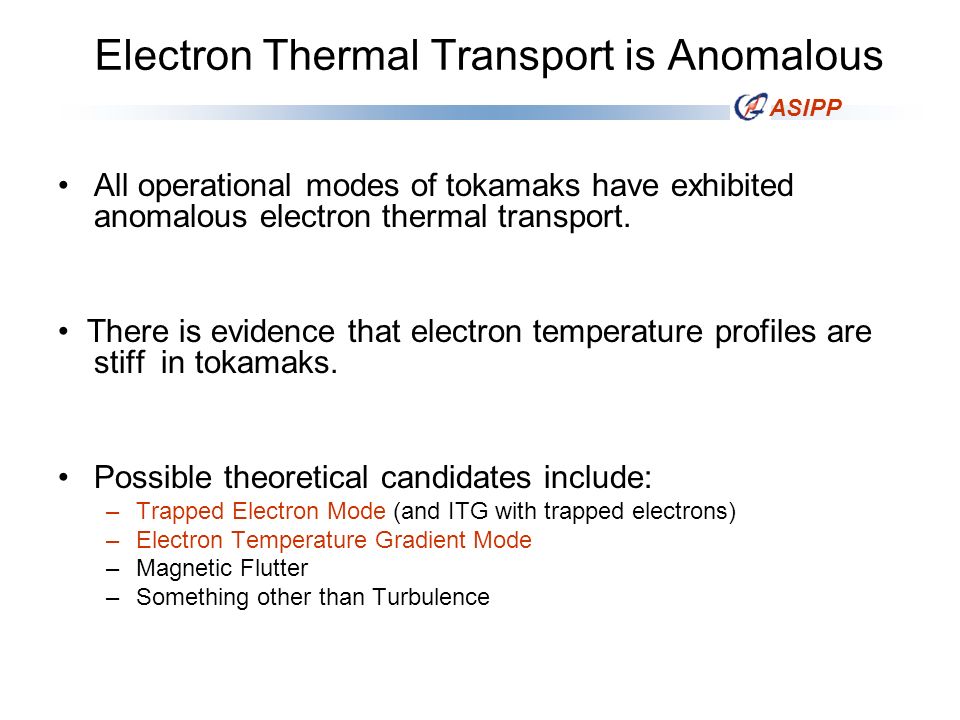 Electron Thermal Transport is Anomalous

ASIPP

• All operational modes of tokamaks have exhibited anomalous electron thermal transport.

• There is evidence that electron temperature profiles are stiff in tokamaks.

• Possible theoretical candidates include:
– Trapped Electron Mode (and ITG with trapped electrons)
– Electron Temperature Gradient Mode
– Magnetic Flutter
– Something other than Turbulence